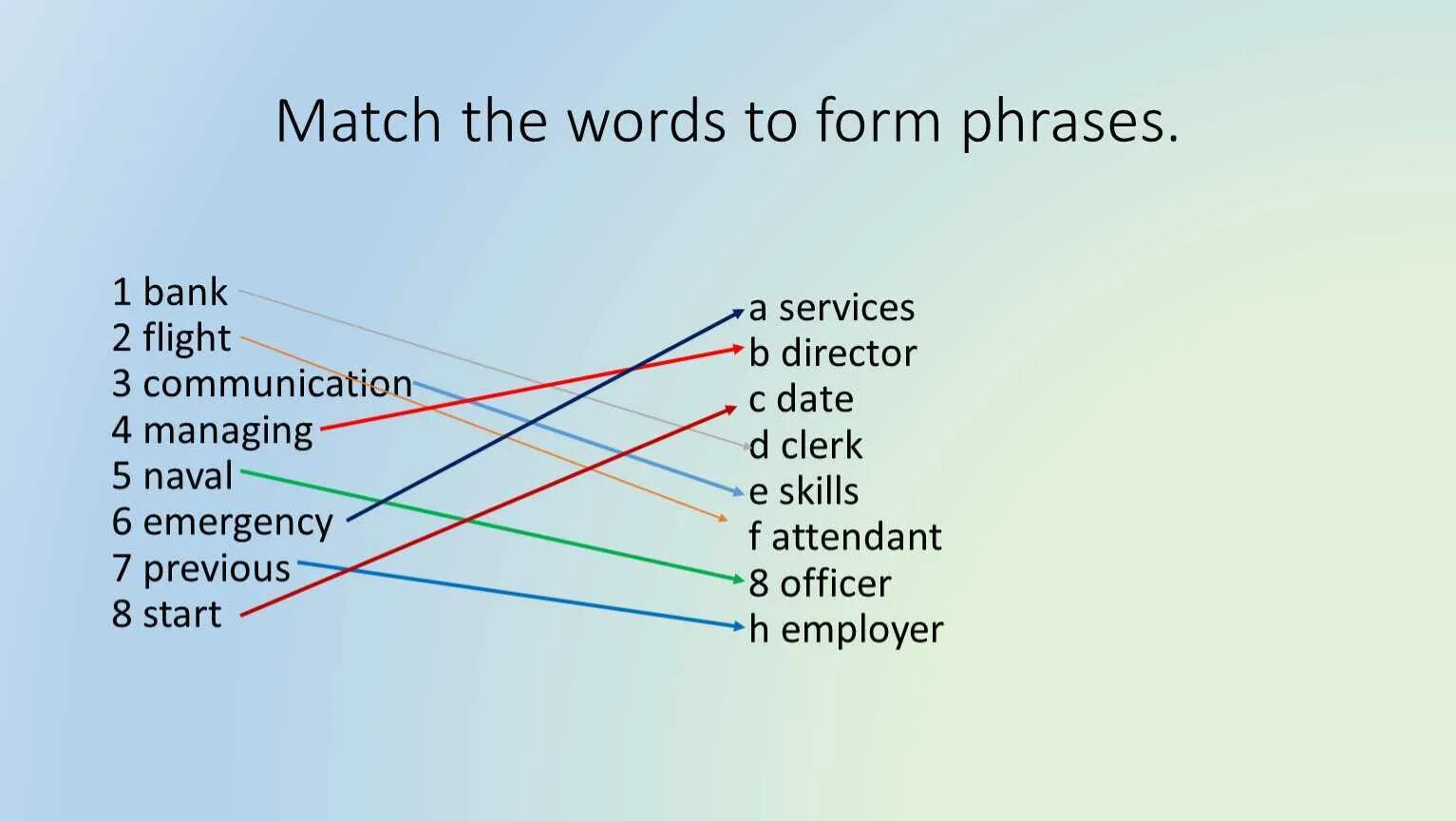 Match the words to form phrases.

1 bank
2 flight
3 communication
4 managing
5 naval
6 emergency
7 previous
8 start

a services
b director
c date
d clerk
e skills
f attendant
8 officer
h employer